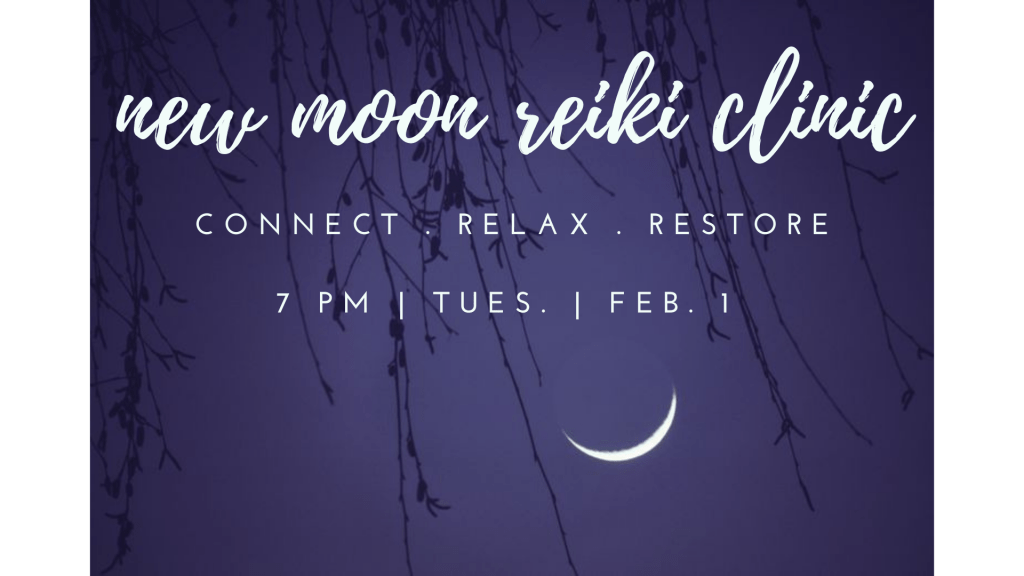 new moon reiki clinic

CONNECT . RELAX . RESTORE

7 PM | TUES. | FEB. 1